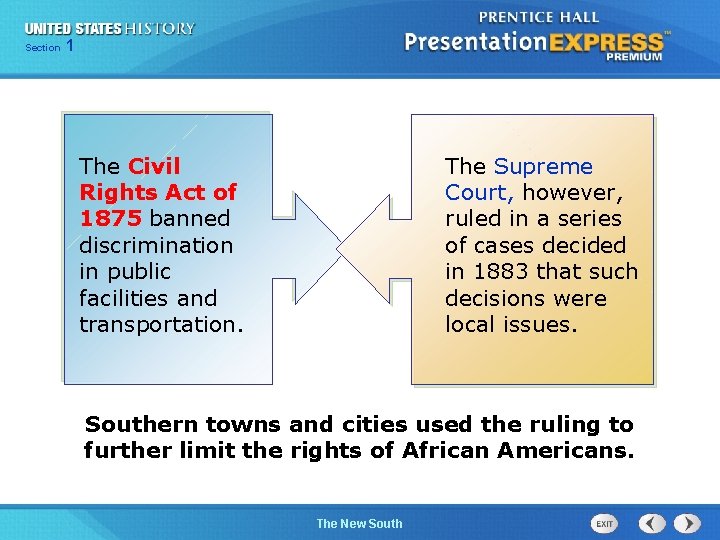 UNITED STATES HISTORY
Section 1

PRENTICE HALL
PresentationEXPRESS™
PREMIUM

The Civil Rights Act of 1875 banned discrimination in public facilities and transportation.

The Supreme Court, however, ruled in a series of cases decided in 1883 that such decisions were local issues.

Southern towns and cities used the ruling to further limit the rights of African Americans.

The New South

EXIT